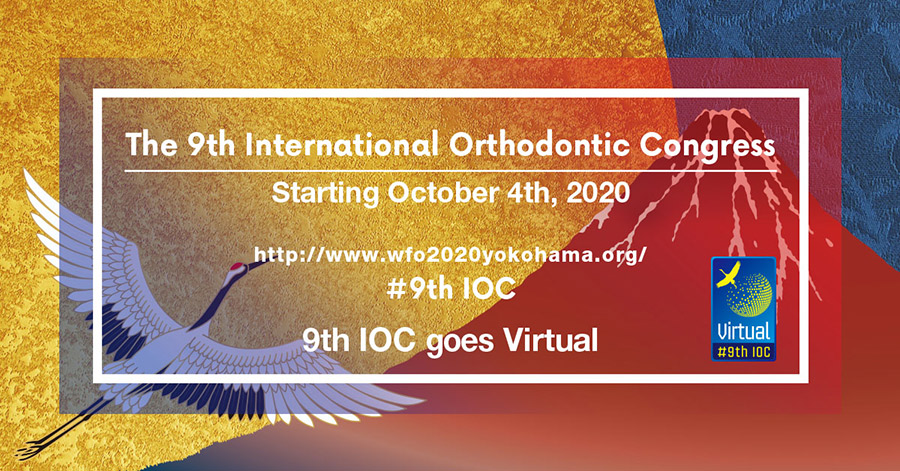 The 9th International Orthodontic Congress

Starting October 4th, 2020

http://www.wfo2020yokohama.org/

#9th IOC

9th IOC goes Virtual

Virtual
#9th IOC